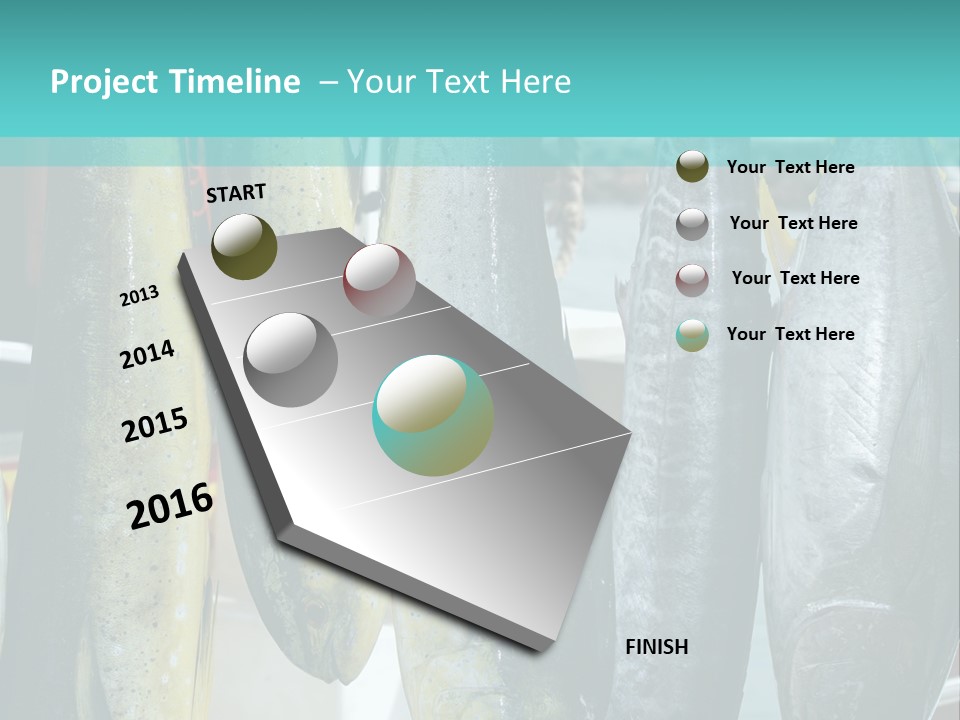 Project Timeline – Your Text Here

START

2013

2014

2015

2016

FINISH

Your Text Here

Your Text Here

Your Text Here

Your Text Here